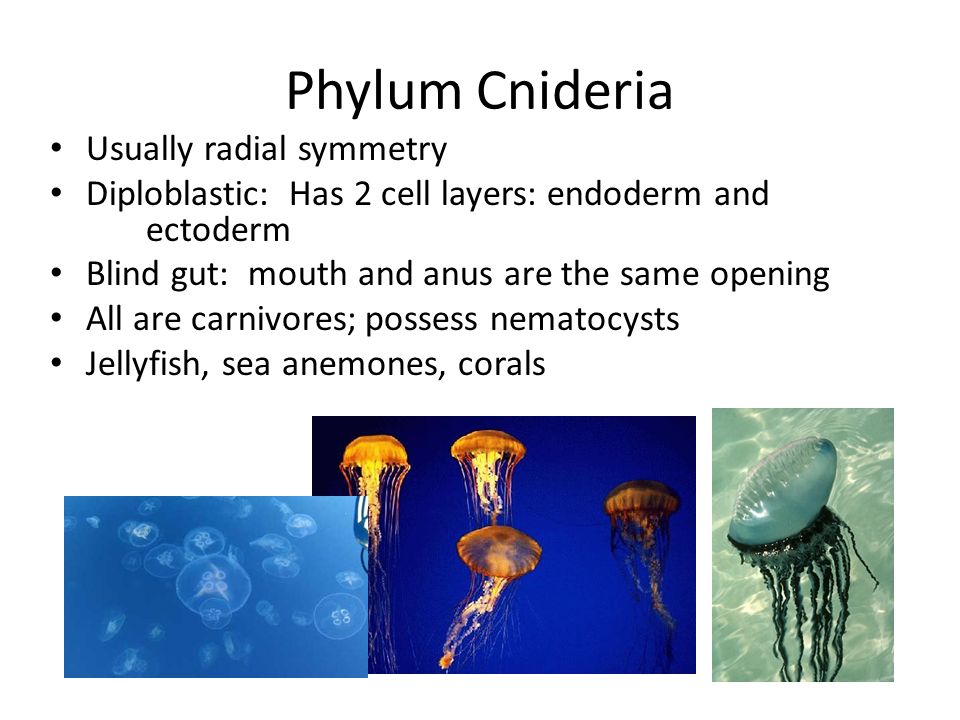 Phylum Cnideria

• Usually radial symmetry
• Diploblastic: Has 2 cell layers: endoderm and ectoderm
• Blind gut: mouth and anus are the same opening
• All are carnivores; possess nematocysts
• Jellyfish, sea anemones, corals